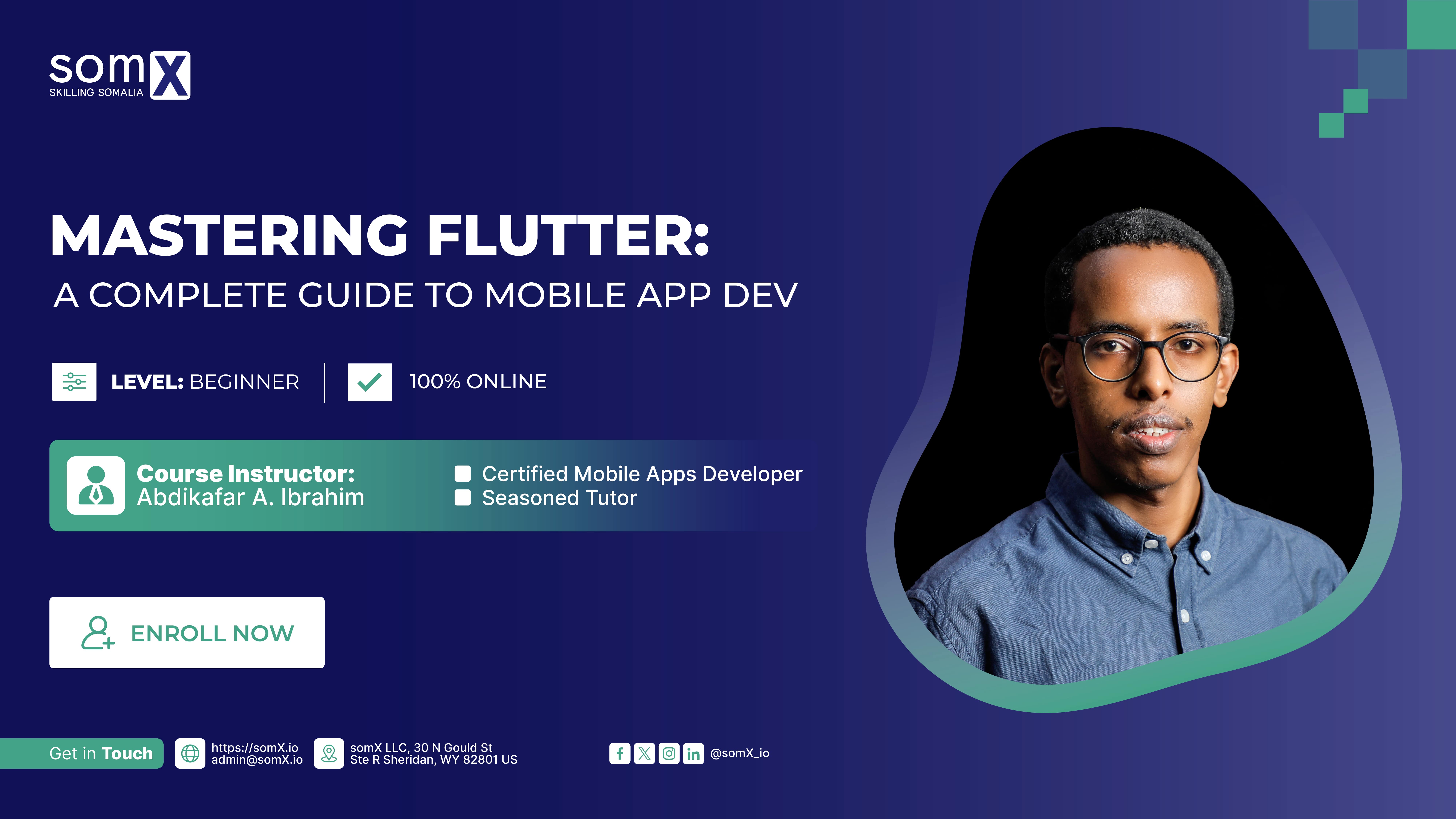 somX
SKILLING SOMALIA

MASTERING FLUTTER:
A COMPLETE GUIDE TO MOBILE APP DEV

LEVEL: BEGINNER

100% ONLINE

Course Instructor:
Abdikafar A. Ibrahim

Certified Mobile Apps Developer
Seasoned Tutor

ENROLL NOW

Get in Touch

https://somX.io
admin@somX.io

somX LLC, 30 N Gould St
Ste R Sheridan, WY 82801 US

@somX_io